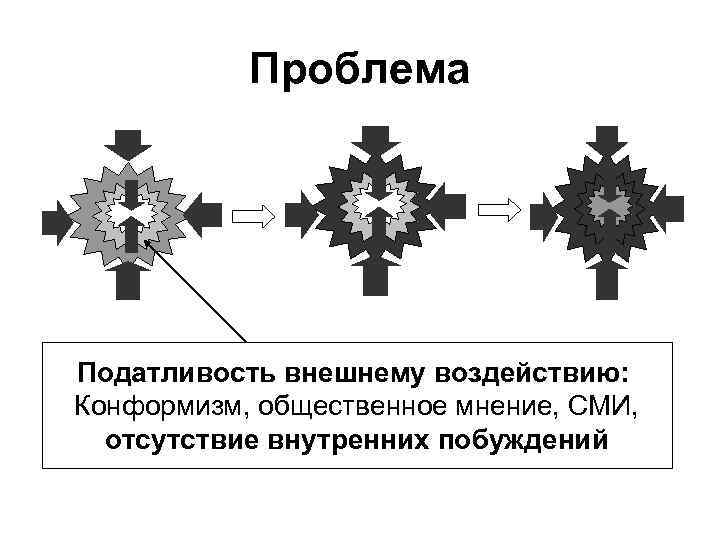 Проблема

Податливость внешнему воздействию:
Конформизм, общественное мнение, СМИ,
отсутствие внутренних побуждений